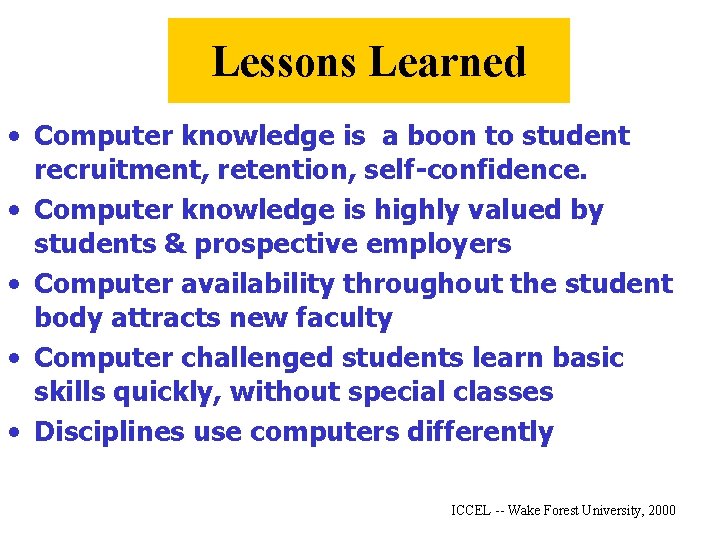 Lessons Learned

• Computer knowledge is a boon to student recruitment, retention, self-confidence.
• Computer knowledge is highly valued by students & prospective employers
• Computer availability throughout the student body attracts new faculty
• Computer challenged students learn basic skills quickly, without special classes
• Disciplines use computers differently

ICCEL -- Wake Forest University, 2000